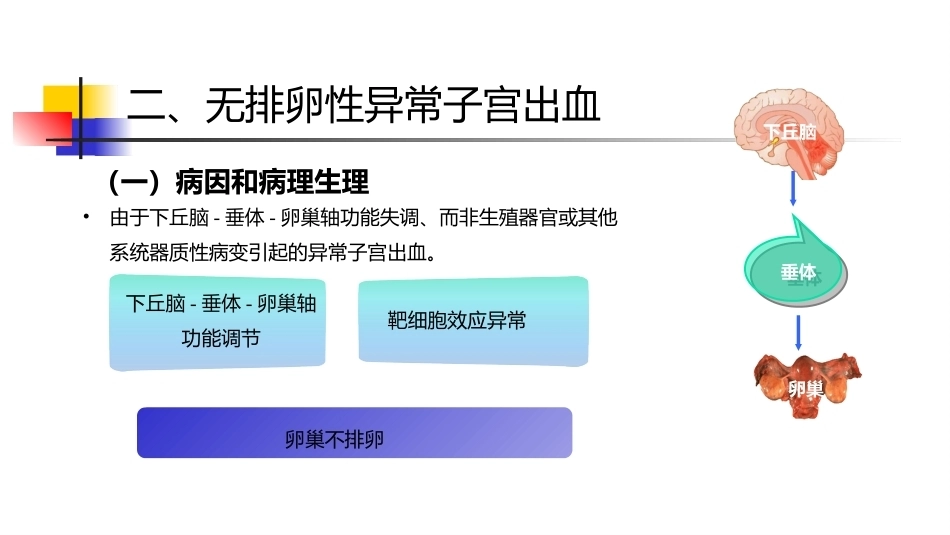 二、无排卵性异常子宫出血

（一）病因和病理生理

• 由于下丘脑 - 垂体 - 卵巢轴功能失调、而非生殖器官或其他系统器质性病变引起的异常子宫出血。

下丘脑 - 垂体 - 卵巢轴功能调节

靶细胞效应异常

卵巢不排卵

下丘脑

垂体

卵巢